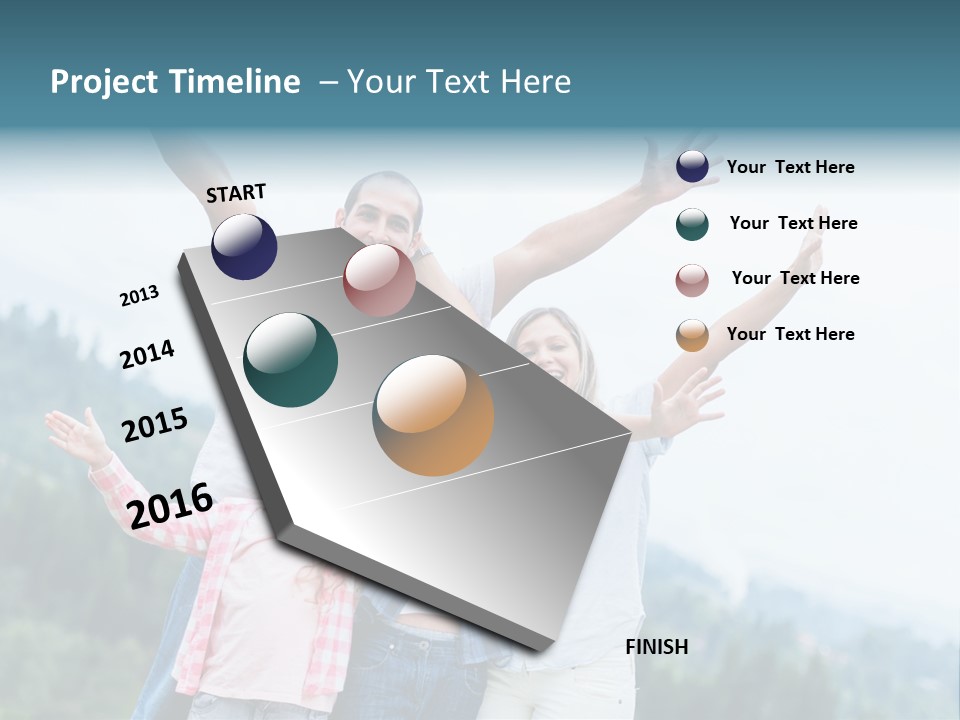 Project Timeline – Your Text Here

START

2013

2014

2015

2016

FINISH

Your Text Here

Your Text Here

Your Text Here

Your Text Here